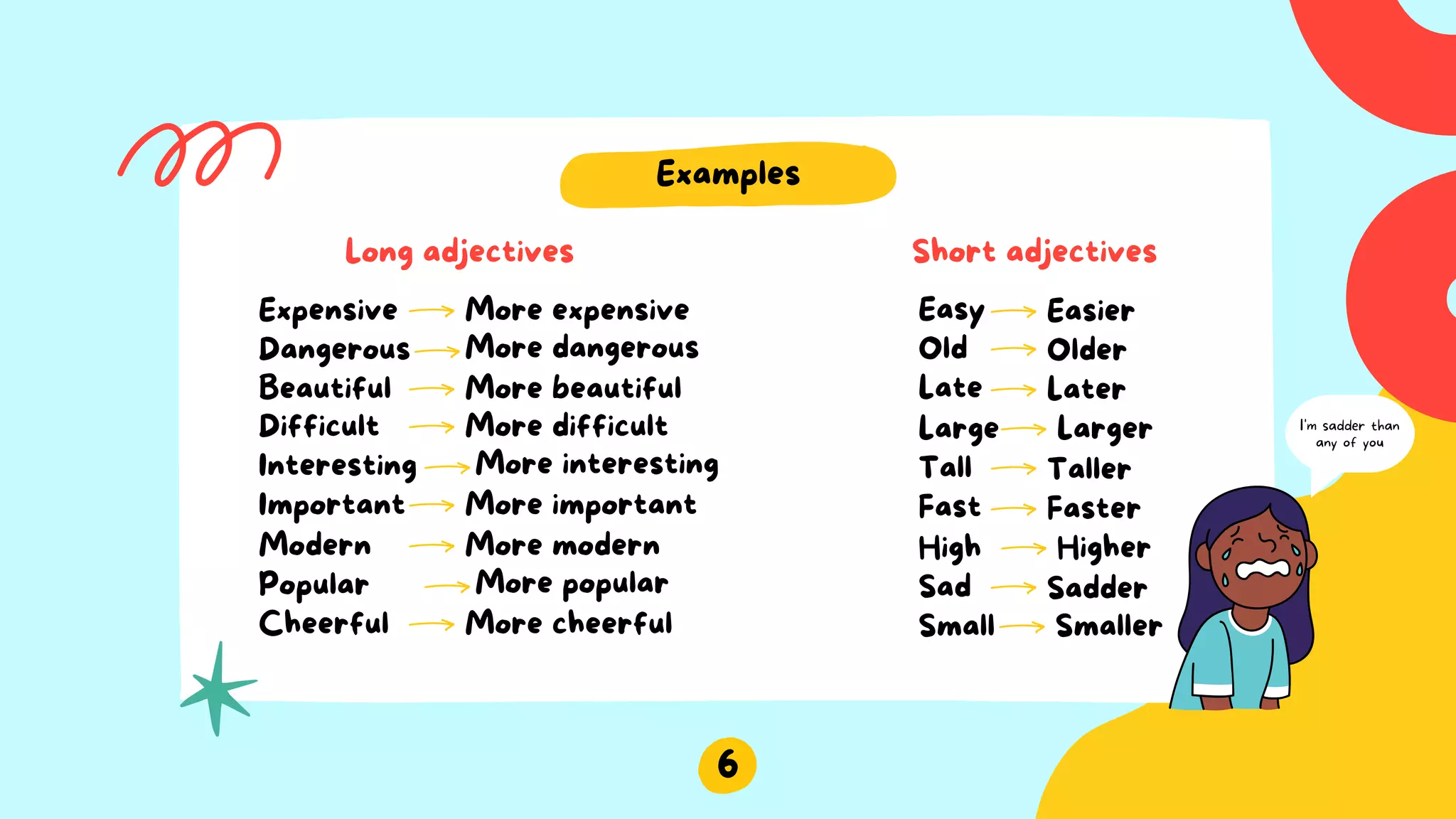 Examples

Long adjectives

Expensive → More expensive
Dangerous → More dangerous
Beautiful → More beautiful
Difficult → More difficult
Interesting → More interesting
Important → More important
Modern → More modern
Popular → More popular
Cheerful → More cheerful

Short adjectives

Easy → Easier
Old → Older
Late → Later
Large → Larger
Tall → Taller
Fast → Faster
High → Higher
Sad → Sadder
Small → Smaller

I'm sadder than any of you

6